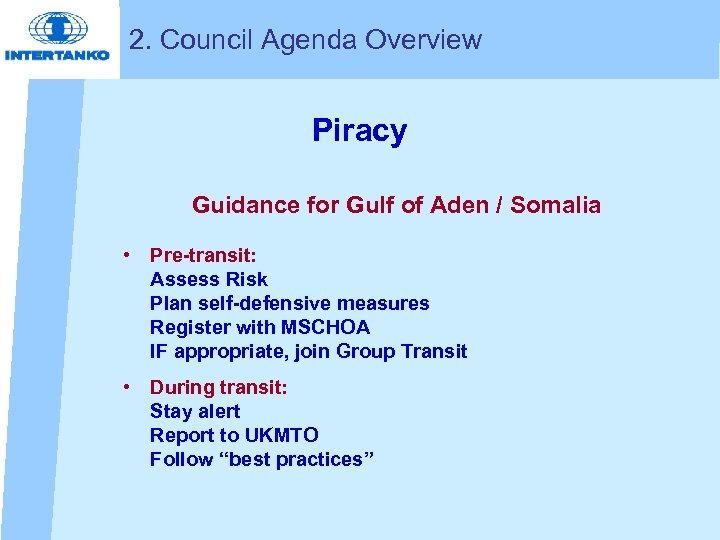 INTERTANKO

2. Council Agenda Overview

Piracy

Guidance for Gulf of Aden / Somalia

• Pre-transit:
Assess Risk
Plan self-defensive measures
Register with MSCHOA
IF appropriate, join Group Transit

• During transit:
Stay alert
Report to UKMTO
Follow “best practices”